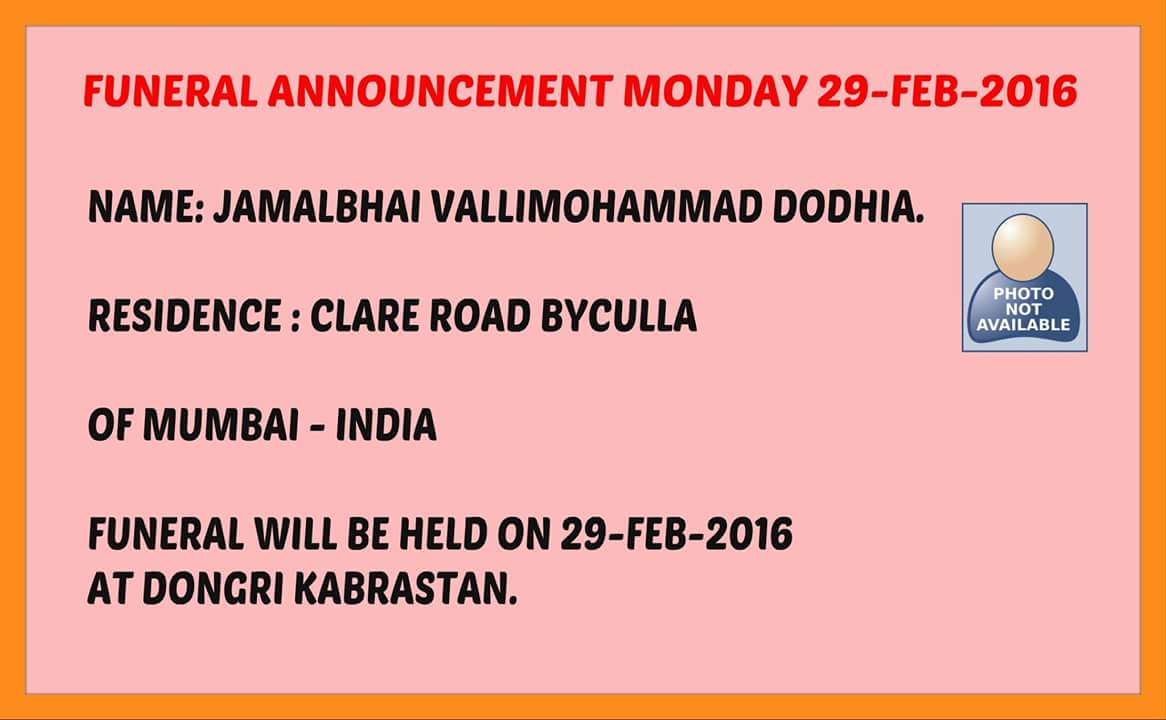 FUNERAL ANNOUNCEMENT MONDAY 29-FEB-2016

NAME: JAMALBHAI VALLIMOHAMMAD DODHIA.

PHOTO NOT AVAILABLE

RESIDENCE : CLARE ROAD BYCULLA

OF MUMBAI - INDIA

FUNERAL WILL BE HELD ON 29-FEB-2016
AT DONGRI KABRASTAN.